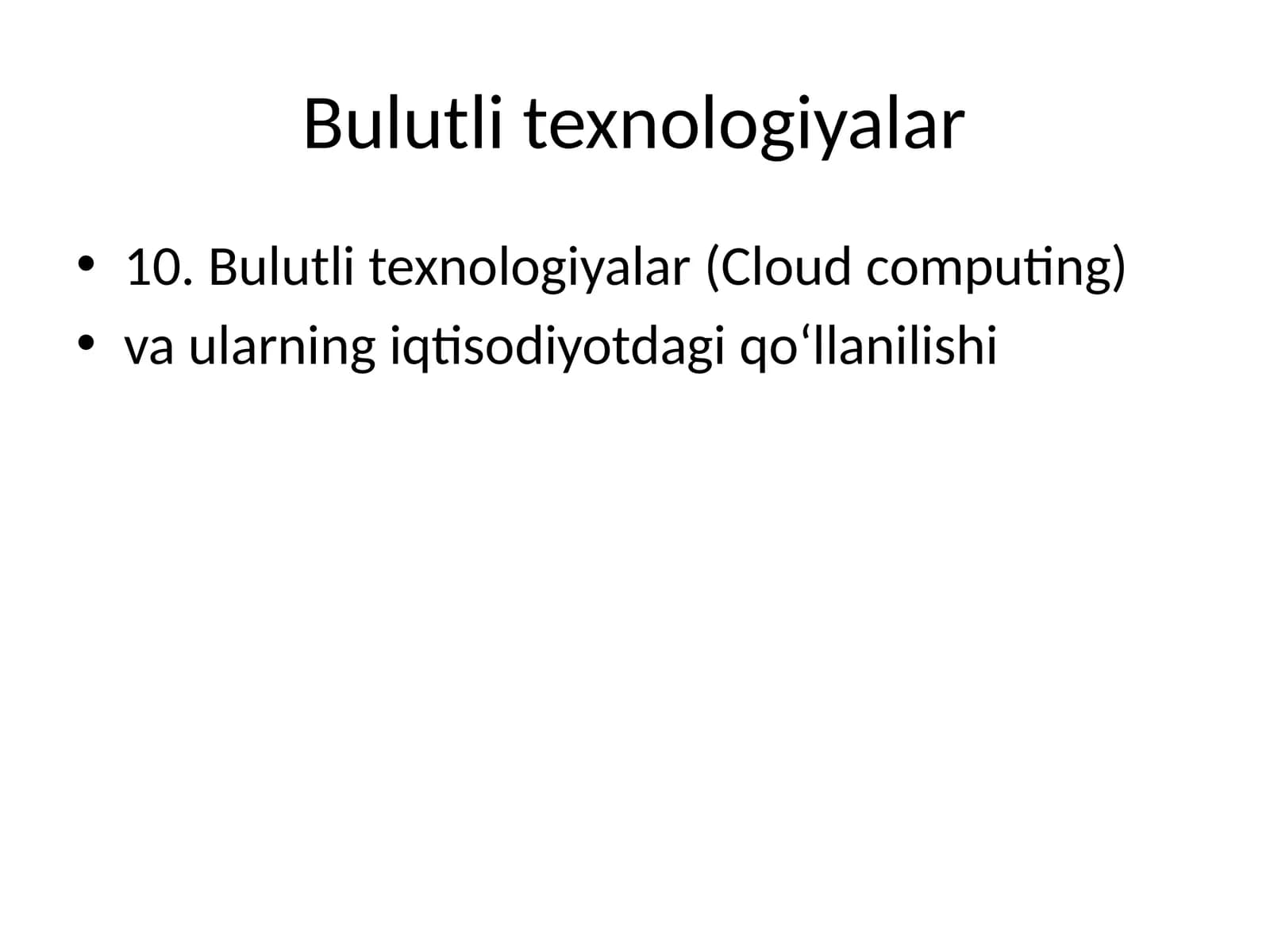 Bulutli texnologiyalar

• 10. Bulutli texnologiyalar (Cloud computing)
• va ularning iqtisodiyotdagi qo‘llanilishi